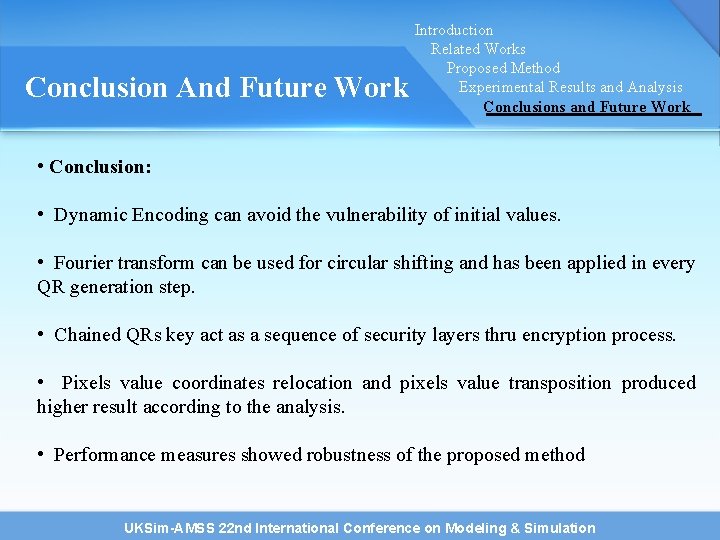 Conclusion And Future Work

Introduction
Related Works
Proposed Method
Experimental Results and Analysis
Conclusions and Future Work

• Conclusion:

• Dynamic Encoding can avoid the vulnerability of initial values.

• Fourier transform can be used for circular shifting and has been applied in every QR generation step.

• Chained QRs key act as a sequence of security layers thru encryption process.

• Pixels value coordinates relocation and pixels value transposition produced higher result according to the analysis.

• Performance measures showed robustness of the proposed method

UKSim-AMSS 22nd International Conference on Modeling & Simulation